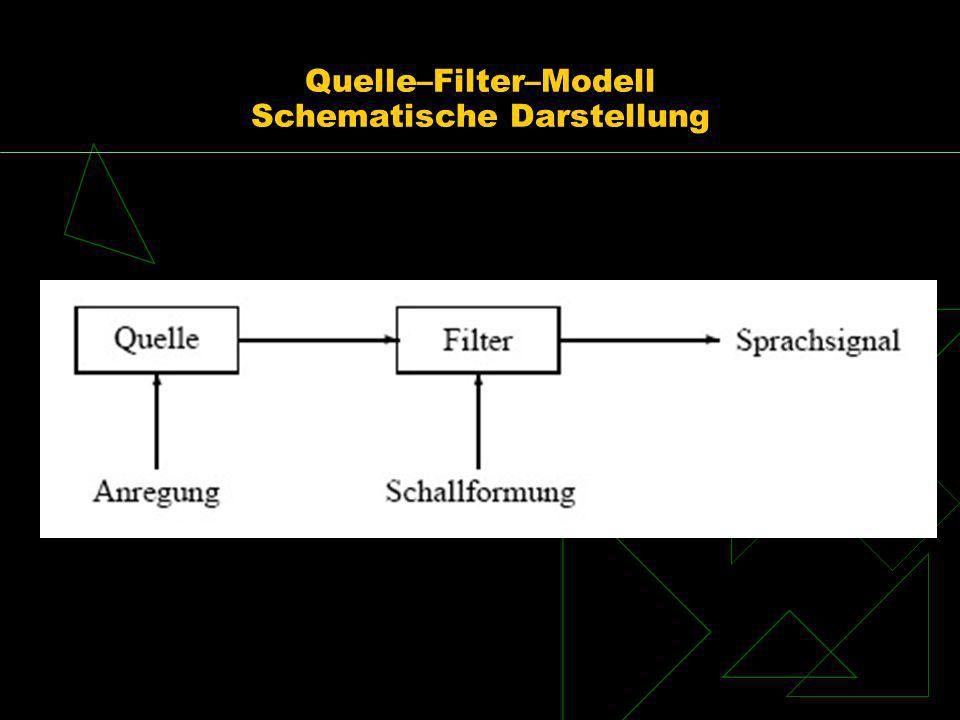 Quelle–Filter–Modell
Schematische Darstellung

Quelle
Filter
Sprachsignal
Anregung
Schallformung